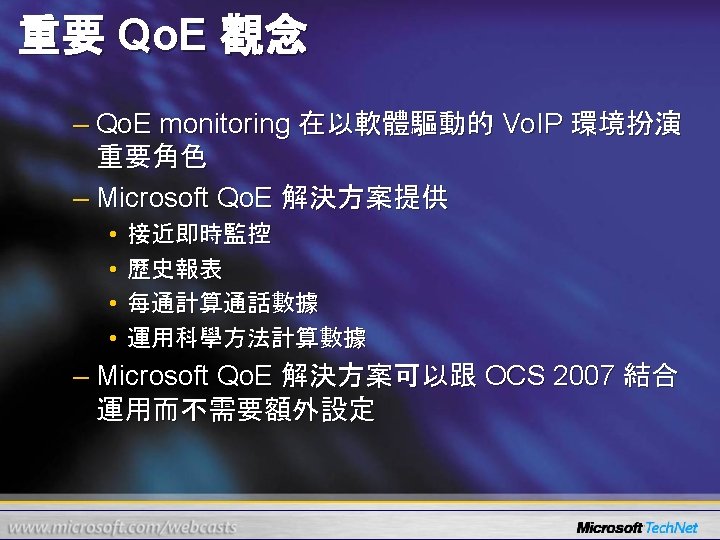 重要 QoE 觀念

– QoE monitoring 在以軟體驅動的 VoIP 環境扮演重要角色

– Microsoft QoE 解決方案提供

• 接近即時監控

• 歷史報表

• 每通計算通話數據

• 運用科學方法計算數據

– Microsoft QoE 解決方案可以跟 OCS 2007 結合運用而不需要額外設定

www.microsoft.com/webcasts

Microsoft TechNet